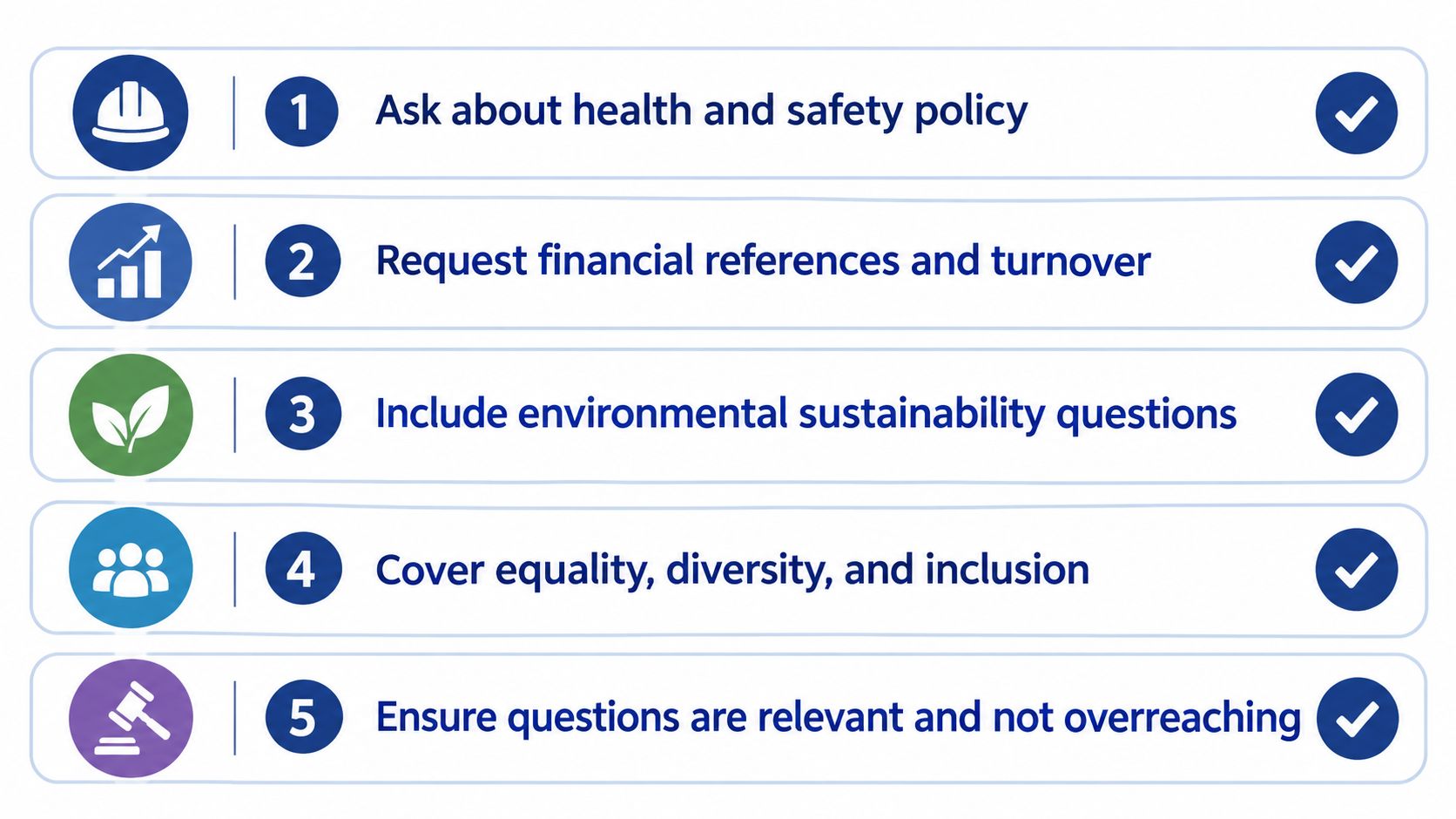 1 Ask about health and safety policy

2 Request financial references and turnover

3 Include environmental sustainability questions

4 Cover equality, diversity, and inclusion

5 Ensure questions are relevant and not overreaching